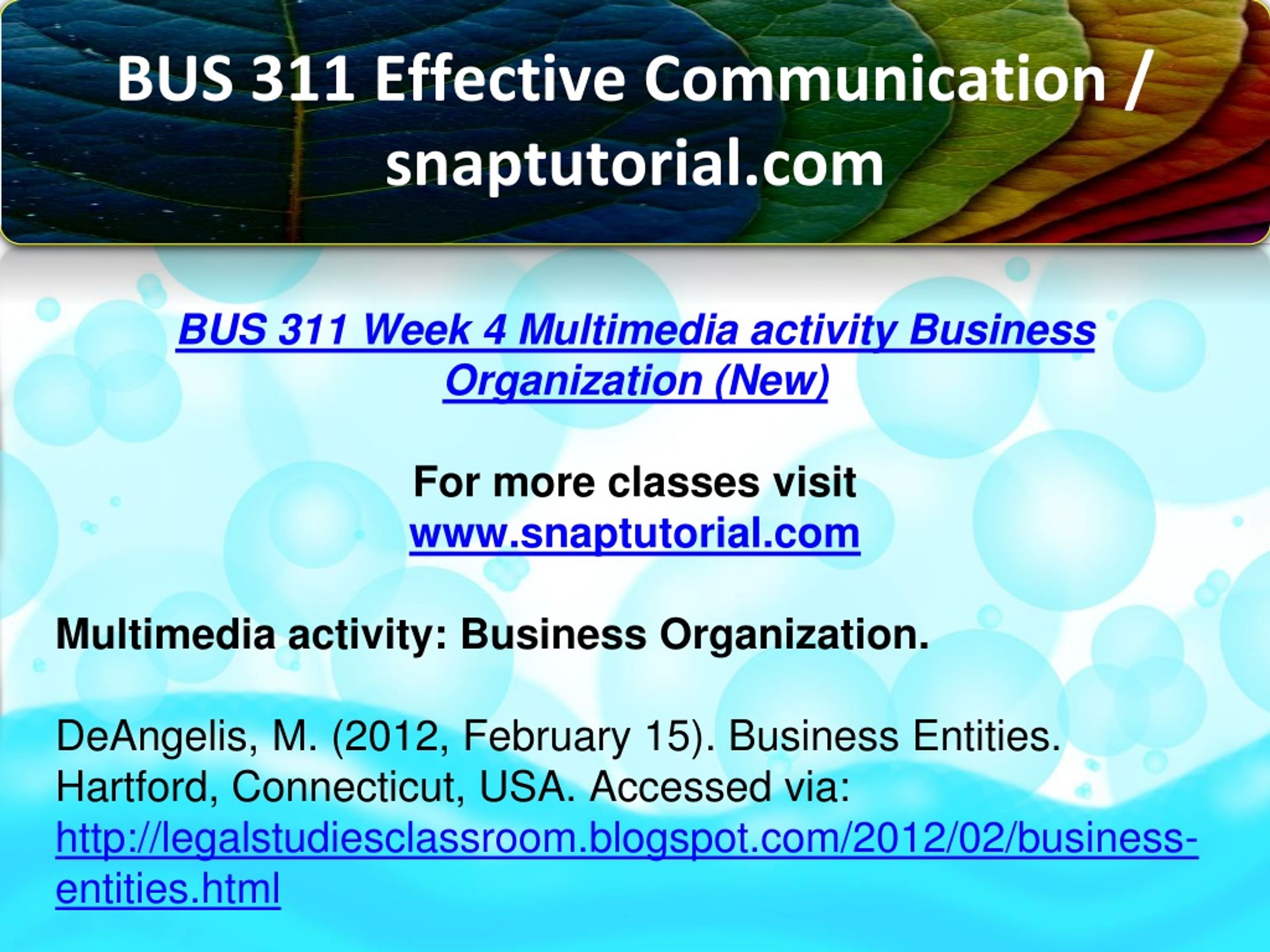 BUS 311 Effective Communication / snaptutorial.com

BUS 311 Week 4 Multimedia activity Business Organization (New)

For more classes visit
www.snaptutorial.com

Multimedia activity: Business Organization.

DeAngelis, M. (2012, February 15). Business Entities. Hartford, Connecticut, USA. Accessed via: http://legalstudiesclassroom.blogspot.com/2012/02/business-entities.html